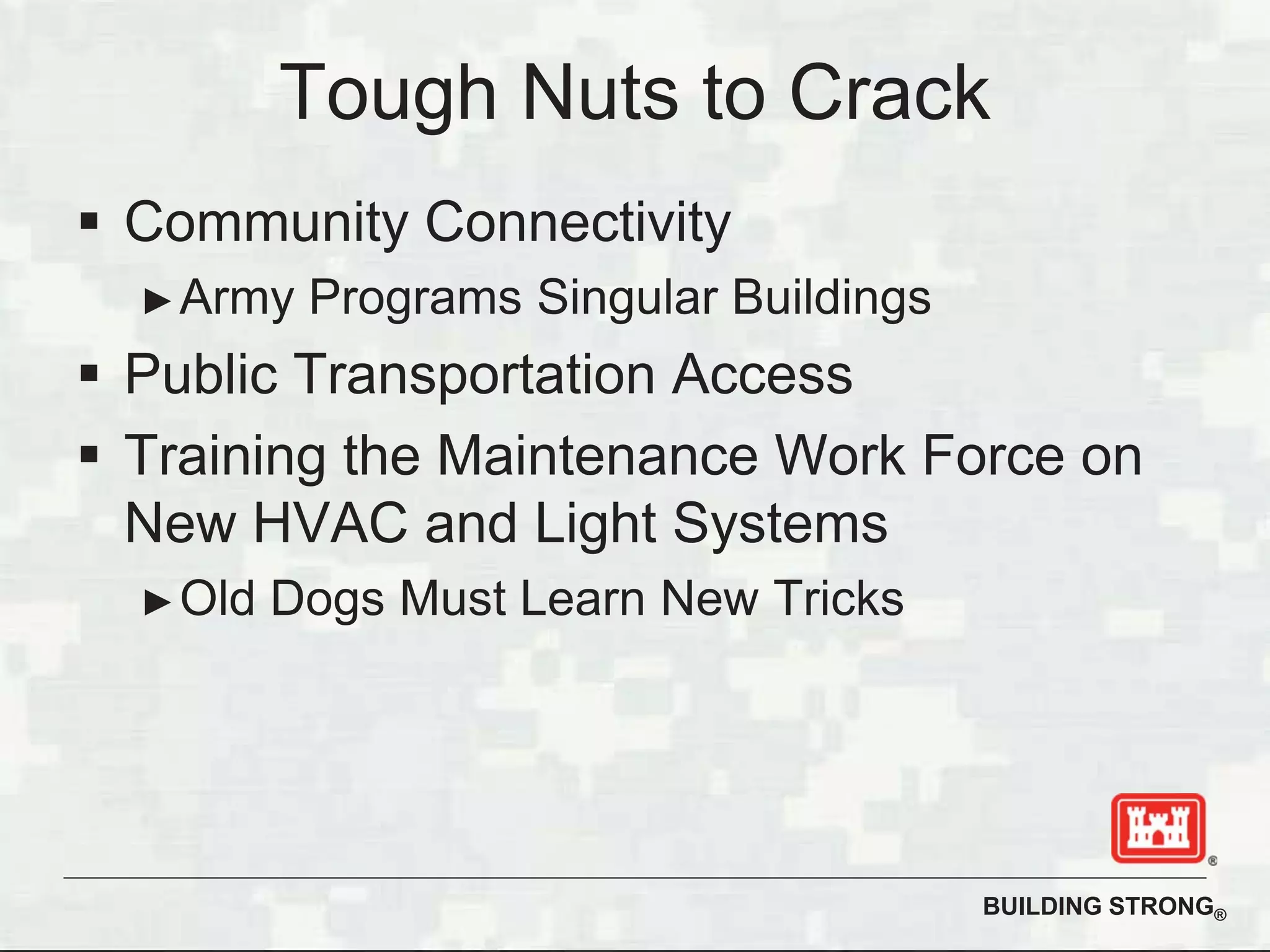 Tough Nuts to Crack

▪ Community Connectivity

►Army Programs Singular Buildings

▪ Public Transportation Access

▪ Training the Maintenance Work Force on New HVAC and Light Systems

►Old Dogs Must Learn New Tricks

®

BUILDING STRONG®